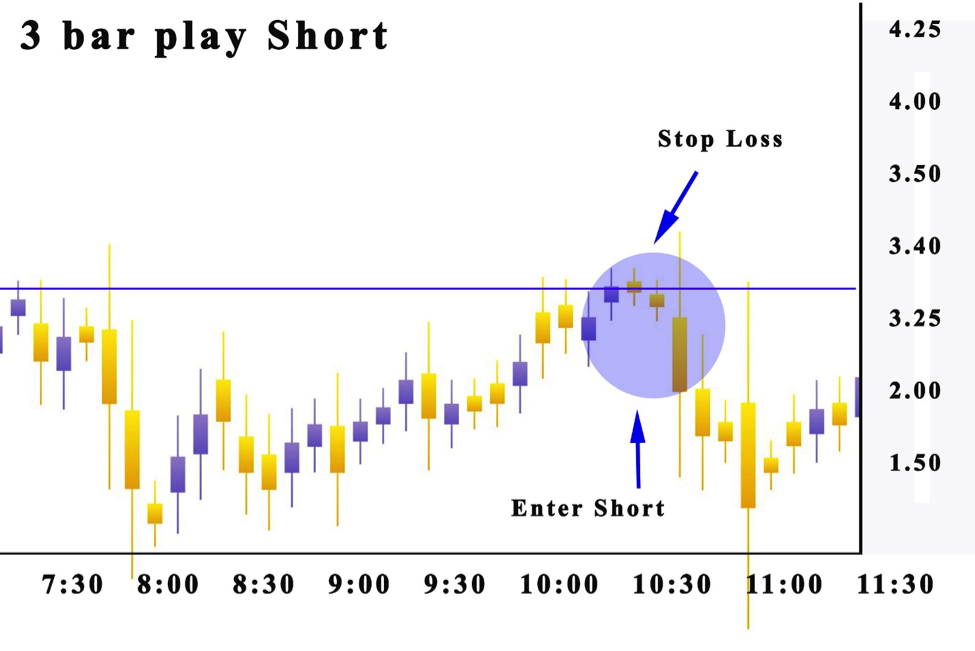 3 bar play Short

Stop Loss

Enter Short

4.25
4.00
3.50
3.40
3.25
2.00
1.50

7:30
8:00
8:30
9:00
9:30
10:00
10:30
11:00
11:30